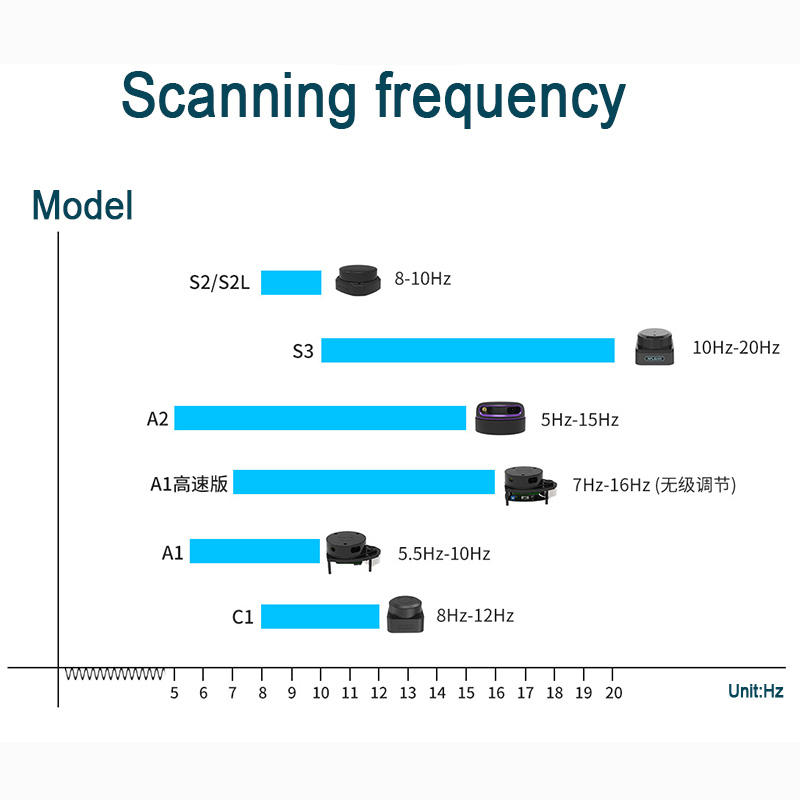 Scanning frequency

Model

S2/S2L 8-10Hz

S3 10Hz-20Hz

A2 5Hz-15Hz

A1高速版 7Hz-16Hz (无级调节)

A1 5.5Hz-10Hz

C1 8Hz-12Hz

5 6 7 8 9 10 11 12 13 14 15 16 17 18 19 20

Unit:Hz